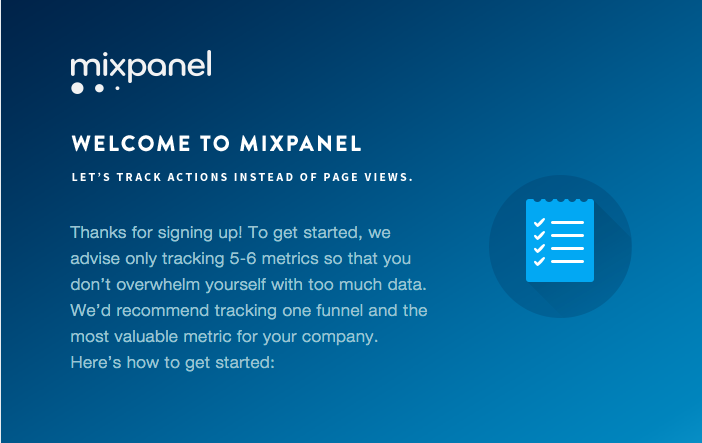 mixpanel

WELCOME TO MIXPANEL

LET'S TRACK ACTIONS INSTEAD OF PAGE VIEWS.

Thanks for signing up! To get started, we advise only tracking 5-6 metrics so that you don't overwhelm yourself with too much data. We'd recommend tracking one funnel and the most valuable metric for your company. Here's how to get started: